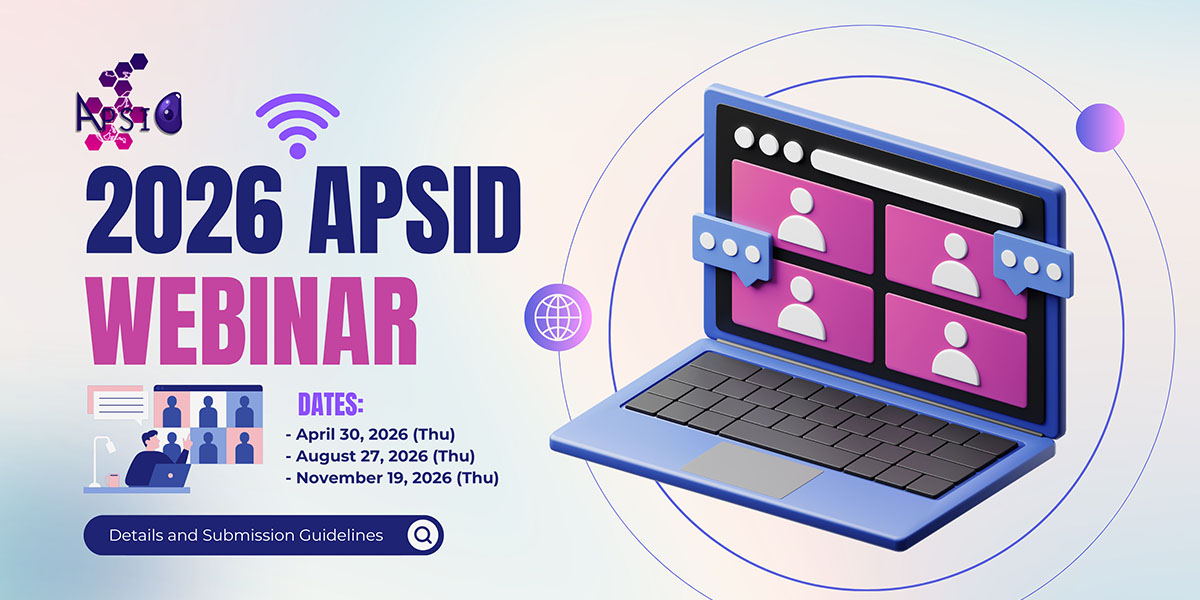 APSID

2026 APSID WEBINAR

DATES:
- April 30, 2026 (Thu)
- August 27, 2026 (Thu)
- November 19, 2026 (Thu)

Details and Submission Guidelines